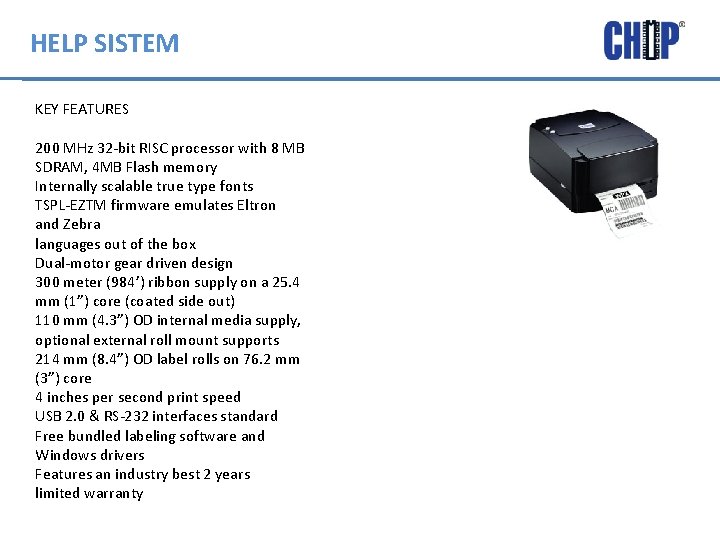 HELP SISTEM

CHIP®

KEY FEATURES

200 MHz 32-bit RISC processor with 8 MB SDRAM, 4MB Flash memory
Internally scalable true type fonts
TSPL-EZTM firmware emulates Eltron and Zebra
languages out of the box
Dual-motor gear driven design
300 meter (984') ribbon supply on a 25.4 mm (1") core (coated side out)
110 mm (4.3") OD internal media supply, optional external roll mount supports 214 mm (8.4") OD label rolls on 76.2 mm (3") core
4 inches per second print speed
USB 2.0 & RS-232 interfaces standard
Free bundled labeling software and Windows drivers
Features an industry best 2 years limited warranty